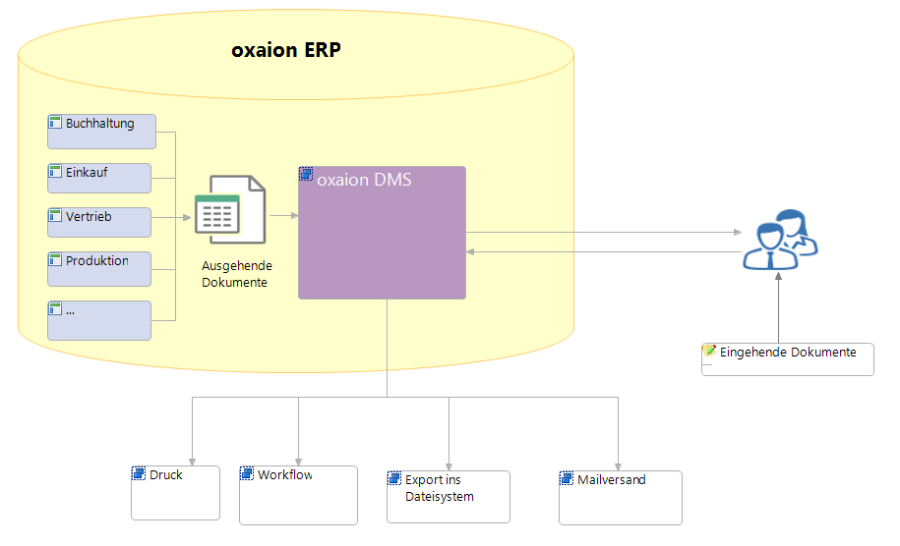 oxaion ERP

Buchhaltung

Einkauf

Vertrieb

Produktion

...

Ausgehende Dokumente

oxaion DMS

Eingehende Dokumente

Druck

Workflow

Export ins Dateisystem

Mailversand